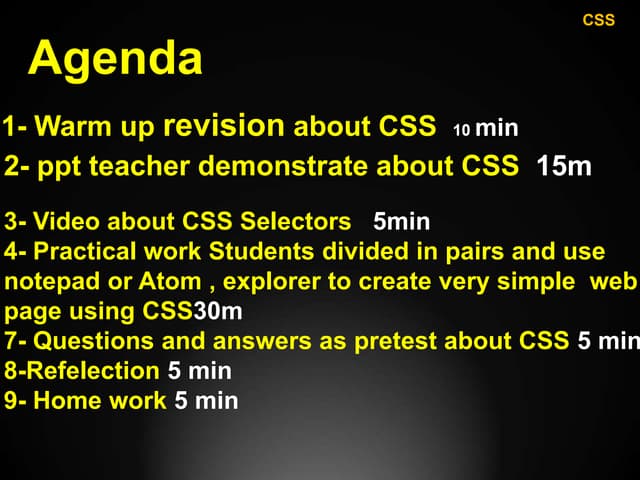 CSS

Agenda

1- Warm up revision about CSS 10 min
2- ppt teacher demonstrate about CSS 15m

3- Video about CSS Selectors 5min
4- Practical work Students divided in pairs and use notepad or Atom , explorer to create very simple web page using CSS30m
7- Questions and answers as pretest about CSS 5 min
8-Refelection 5 min
9- Home work 5 min